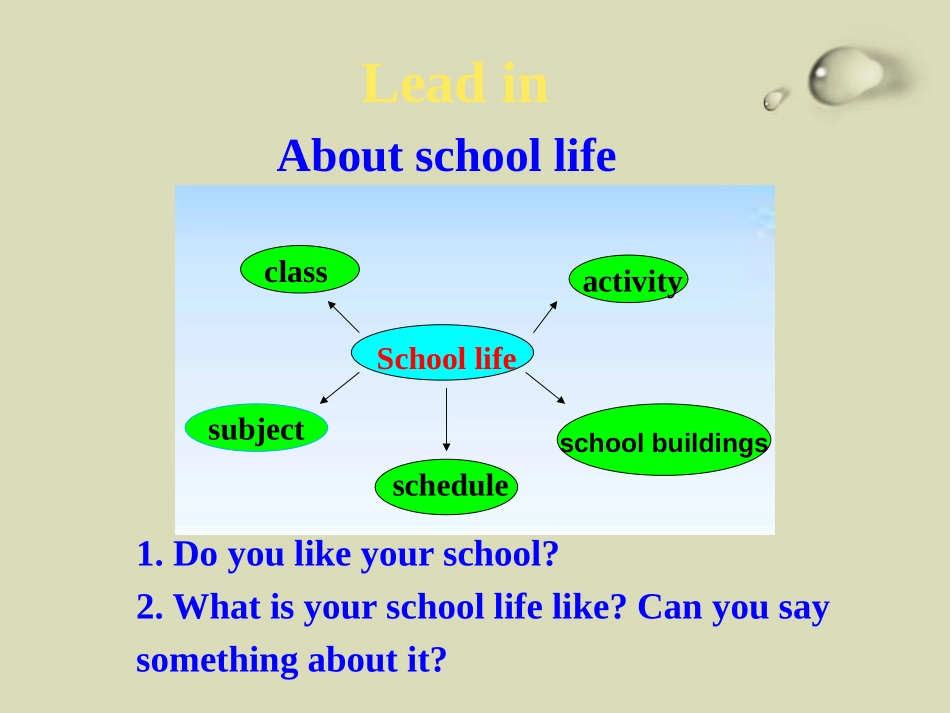 Lead in

About school life

class

activity

School life

subject

school buildings

schedule

1. Do you like your school?

2. What is your school life like? Can you say something about it?